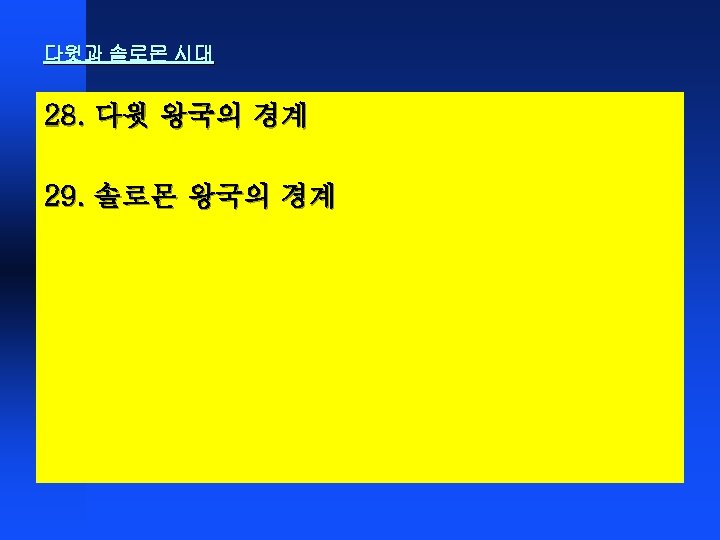 다윗과 솔로몬 시대

28. 다윗 왕국의 경계

29. 솔로몬 왕국의 경계